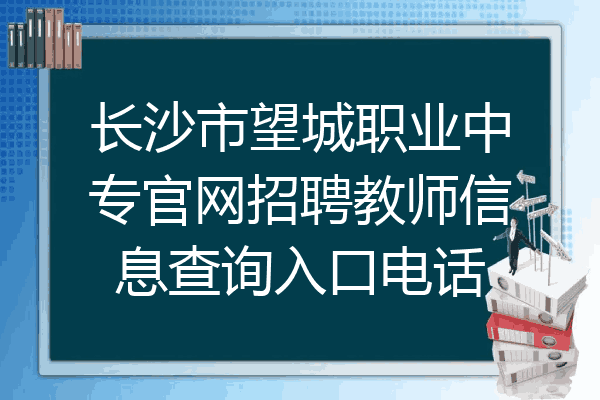 长沙市望城职业中专官网招聘教师信息查询入口电话